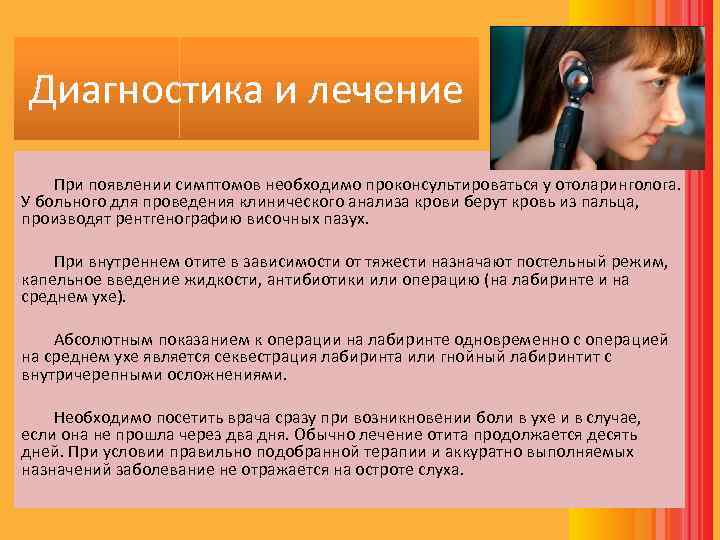 Диагностика и лечение

При появлении симптомов необходимо проконсультироваться у отоларинголога. У больного для проведения клинического анализа крови берут кровь из пальца, производят рентгенографию височных пазух.

При внутреннем отите в зависимости от тяжести назначают постельный режим, капельное введение жидкости, антибиотики или операцию (на лабиринте и на среднем ухе).

Абсолютным показанием к операции на лабиринте одновременно с операцией на среднем ухе является секвестрация лабиринта или гнойный лабиринтит с внутричерепными осложнениями.

Необходимо посетить врача сразу при возникновении боли в ухе и в случае, если она не прошла через два дня. Обычно лечение отита продолжается десять дней. При условии правильно подобранной терапии и аккуратно выполняемых назначений заболевание не отражается на остроте слуха.